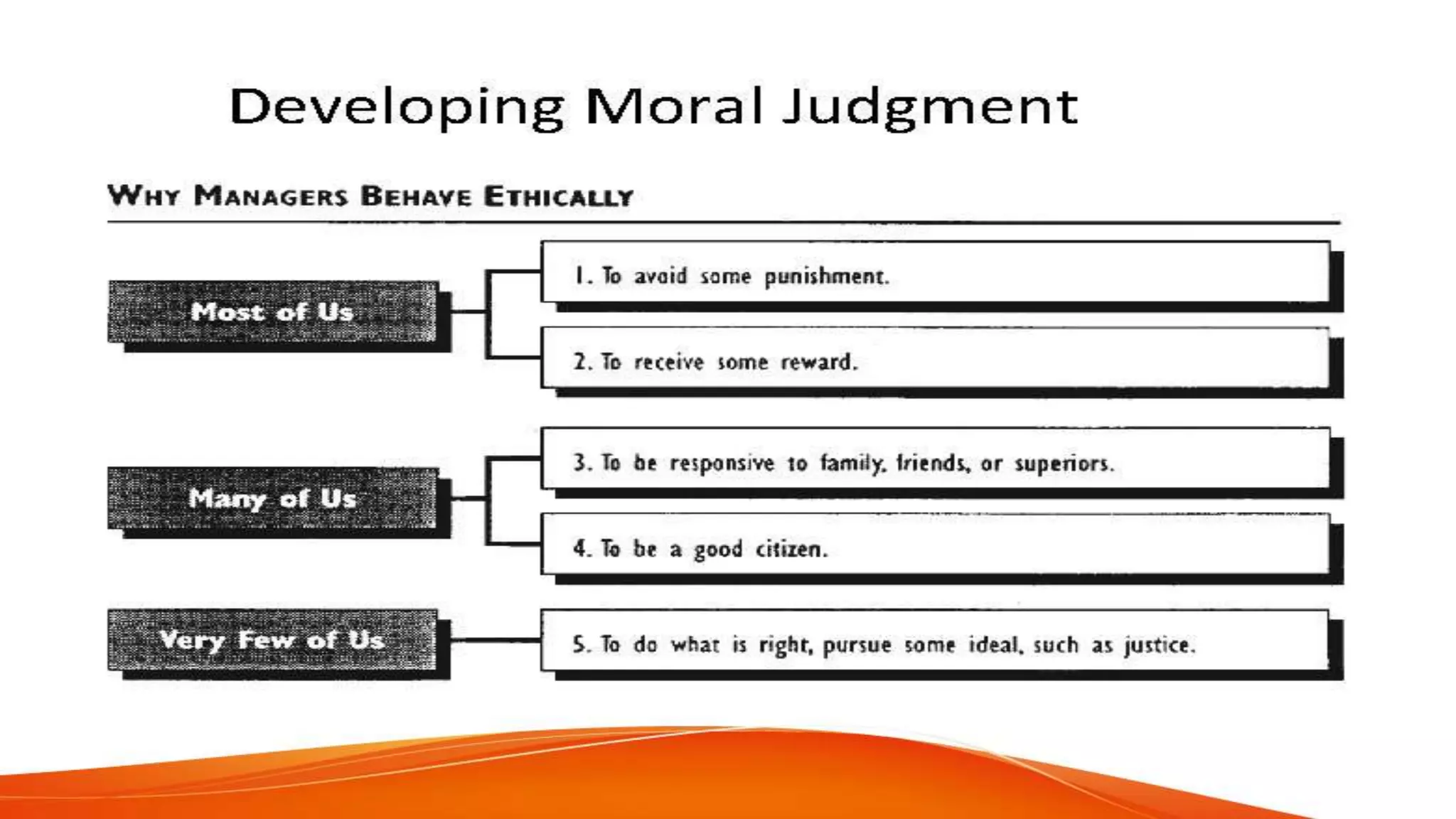 Developing Moral Judgment

WHY MANAGERS BEHAVE ETHICALLY

Most of Us

1. To avoid some punishment.

2. To receive some reward.

Many of Us

3. To be responsive to family, friends, or superiors.

4. To be a good citizen.

Very Few of Us

5. To do what is right, pursue some ideal, such as justice.